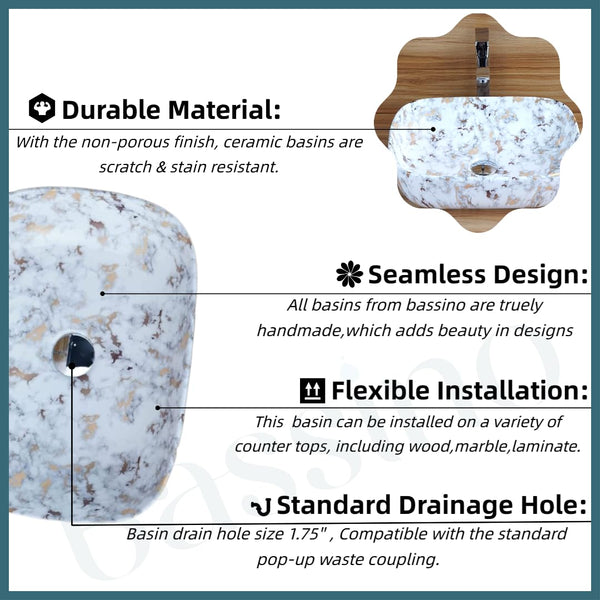 Durable Material:
With the non-porous finish, ceramic basins are scratch & stain resistant.

Seamless Design:
All basins from bassino are truely handmade,which adds beauty in designs

Flexible Installation:
This basin can be installed on a variety of counter tops, including wood,marble,laminate.

Standard Drainage Hole:
Basin drain hole size 1.75" , Compatible with the standard pop-up waste coupling.

bassino